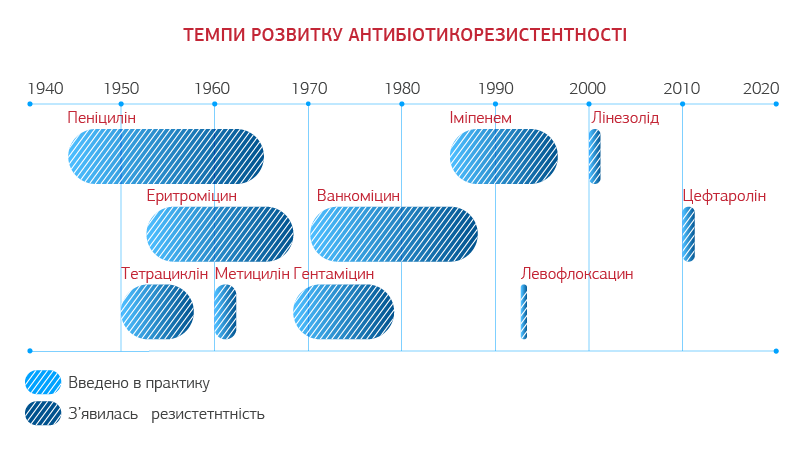 ТЕМПИ РОЗВИТКУ АНТИБІОТИКОРЕЗИСТЕНТНОСТІ

1940 1950 1960 1970 1980 1990 2000 2010 2020

Пеніцилін

Іміпенем

Лінезолід

Еритроміцин

Ванкоміцин

Цефтаролін

Тетрациклін

Метицилін

Гентаміцин

Левофлоксацин

Введено в практику

З'явилась резистетнтність